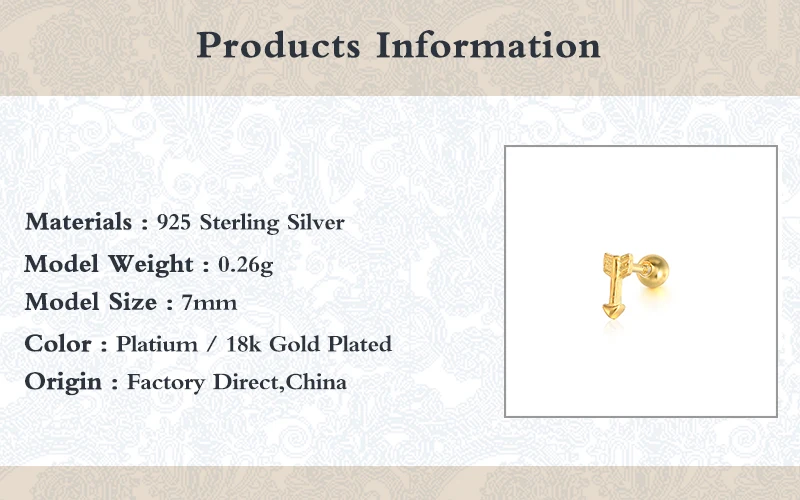 Products Information

Materials : 925 Sterling Silver

Model Weight : 0.26g

Model Size : 7mm

Color : Platium / 18k Gold Plated

Origin : Factory Direct,China